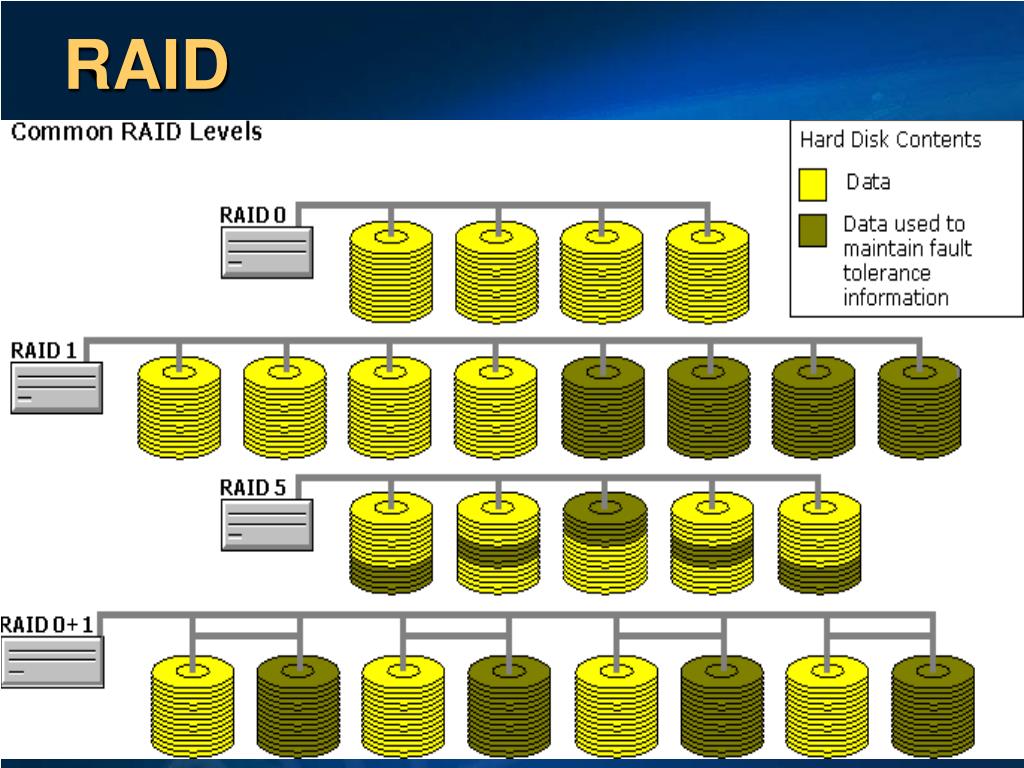 RAID

Common RAID Levels

Hard Disk Contents

Data

Data used to maintain fault tolerance information

RAID 0

RAID 1

RAID 5

RAID 0+1